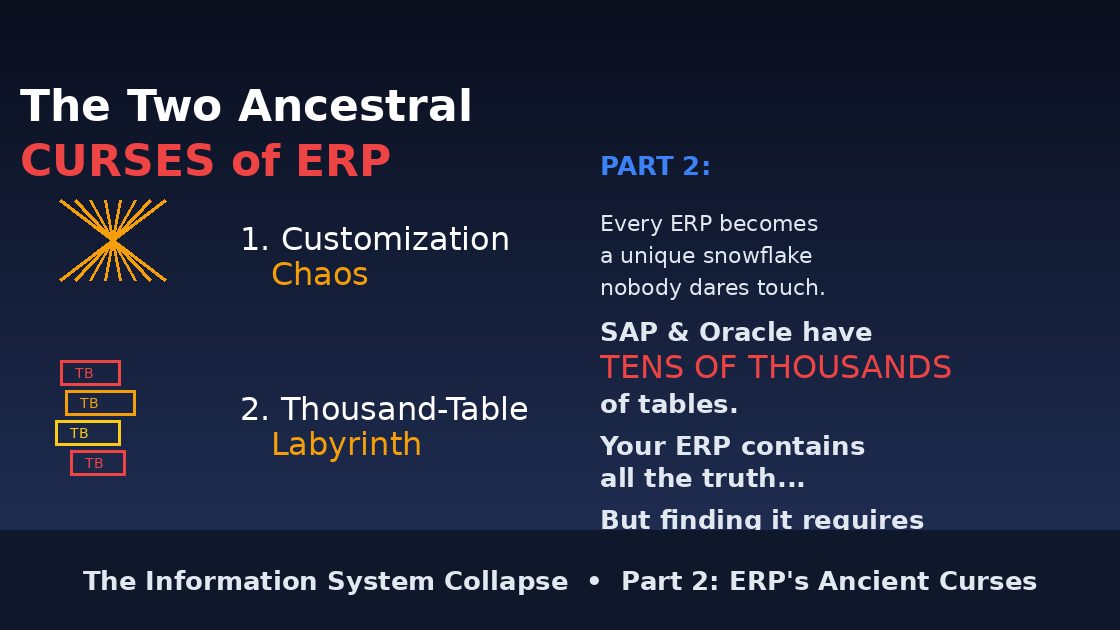 The Two Ancestral
CURSES of ERP

1. Customization
Chaos

TB
TB
TB
TB

2. Thousand-Table
Labyrinth

PART 2:

Every ERP becomes a unique snowflake nobody dares touch.

SAP & Oracle have
TENS OF THOUSANDS
of tables.

Your ERP contains all the truth...

But finding it requires

The Information System Collapse • Part 2: ERP's Ancient Curses